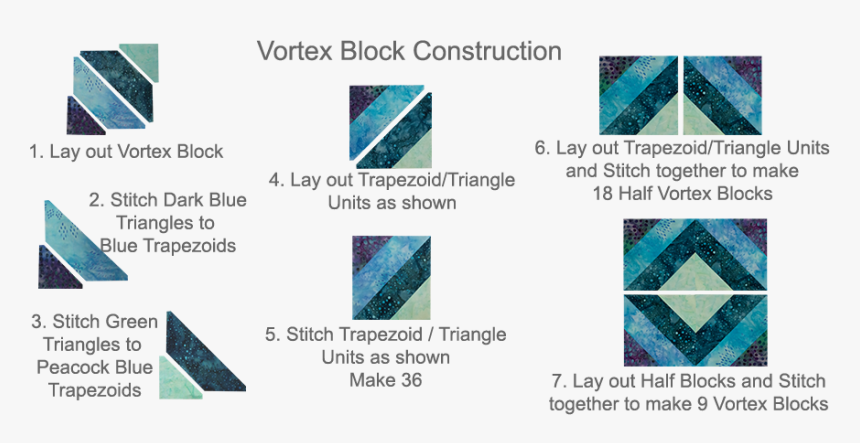 Vortex Block Construction

1. Lay out Vortex Block

2. Stitch Dark Blue Triangles to Blue Trapezoids

3. Stitch Green Triangles to Peacock Blue Trapezoids

4. Lay out Trapezoid/Triangle Units as shown

5. Stitch Trapezoid / Triangle Units as shown
Make 36

6. Lay out Trapezoid/Triangle Units and Stitch together to make 18 Half Vortex Blocks

7. Lay out Half Blocks and Stitch together to make 9 Vortex Blocks